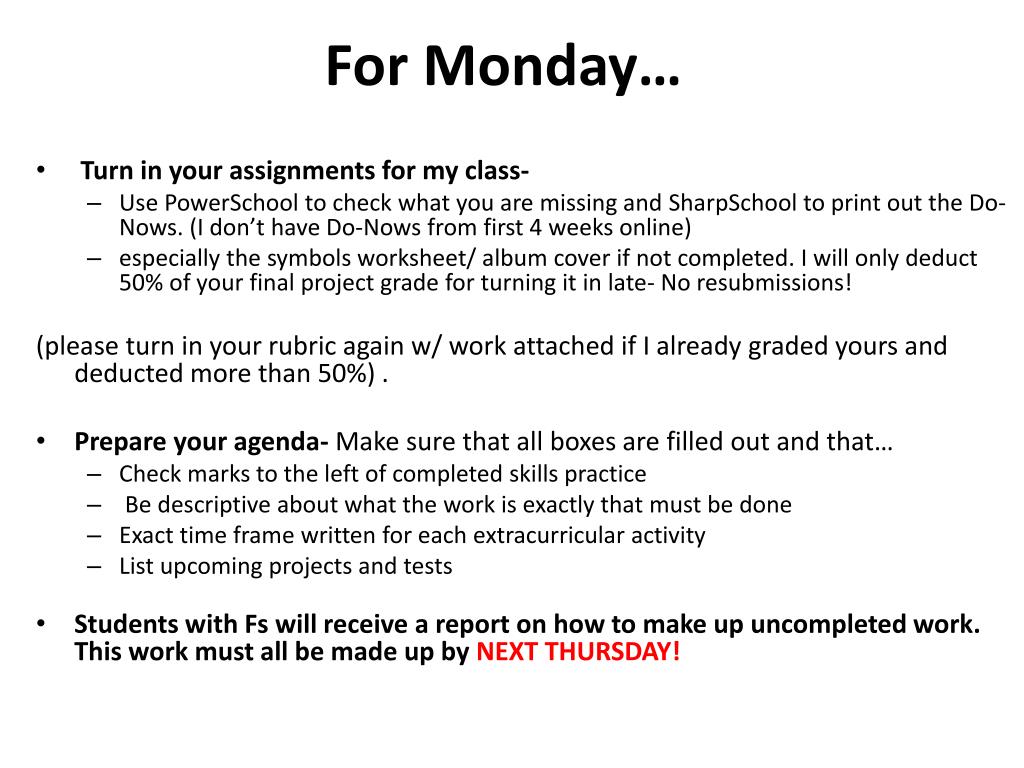 For Monday…

• Turn in your assignments for my class-
– Use PowerSchool to check what you are missing and SharpSchool to print out the Do-Nows. (I don't have Do-Nows from first 4 weeks online)
– especially the symbols worksheet/ album cover if not completed. I will only deduct 50% of your final project grade for turning it in late- No resubmissions!

(please turn in your rubric again w/ work attached if I already graded yours and deducted more than 50%) .

• Prepare your agenda- Make sure that all boxes are filled out and that…
– Check marks to the left of completed skills practice
– Be descriptive about what the work is exactly that must be done
– Exact time frame written for each extracurricular activity
– List upcoming projects and tests

• Students with Fs will receive a report on how to make up uncompleted work. This work must all be made up by NEXT THURSDAY!